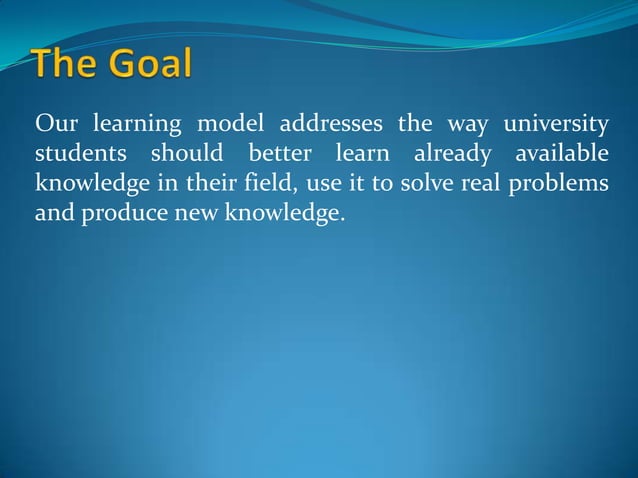 The Goal

Our learning model addresses the way university students should better learn already available knowledge in their field, use it to solve real problems and produce new knowledge.